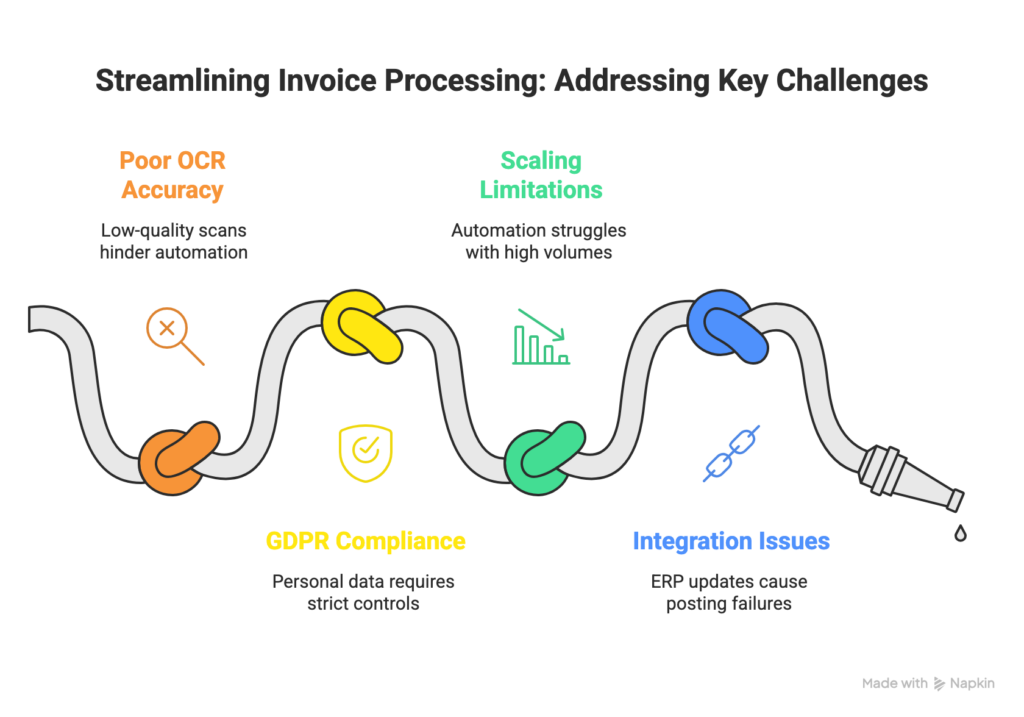 Streamlining Invoice Processing: Addressing Key Challenges

Poor OCR Accuracy

Low-quality scans hinder automation

Scaling Limitations

Automation struggles with high volumes

GDPR Compliance

Personal data requires strict controls

Integration Issues

ERP updates cause posting failures

Made with Napkin